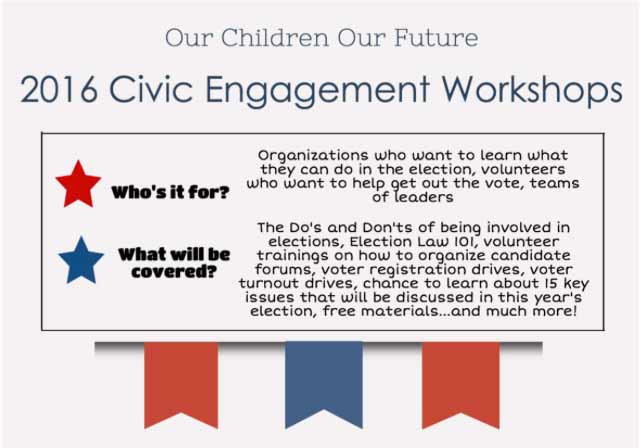 Our Children Our Future

2016 Civic Engagement Workshops

Who's it for?

Organizations who want to learn what they can do in the election, volunteers who want to help get out the vote, teams of leaders

What will be covered?

The Do's and Don'ts of being involved in elections, Election Law 101, volunteer trainings on how to organize candidate forums, voter registration drives, voter turnout drives, chance to learn about 15 key issues that will be discussed in this year's election, free materials...and much more!